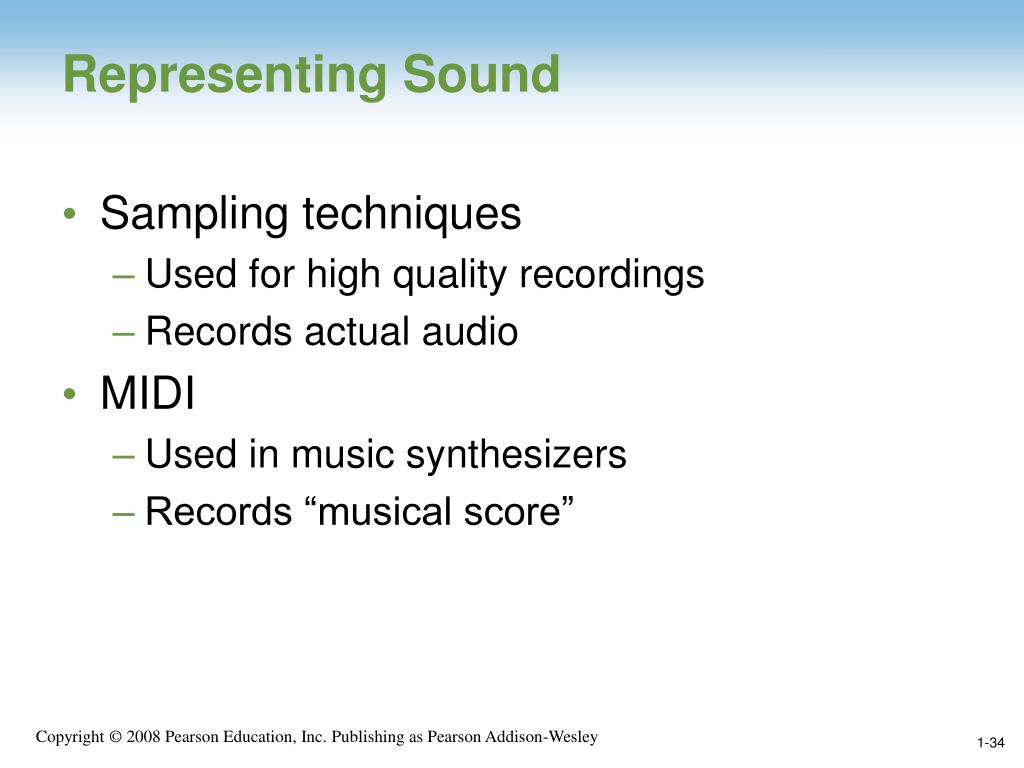 Representing Sound

• Sampling techniques
– Used for high quality recordings
– Records actual audio
• MIDI
– Used in music synthesizers
– Records “musical score”

Copyright © 2008 Pearson Education, Inc. Publishing as Pearson Addison-Wesley

1-34